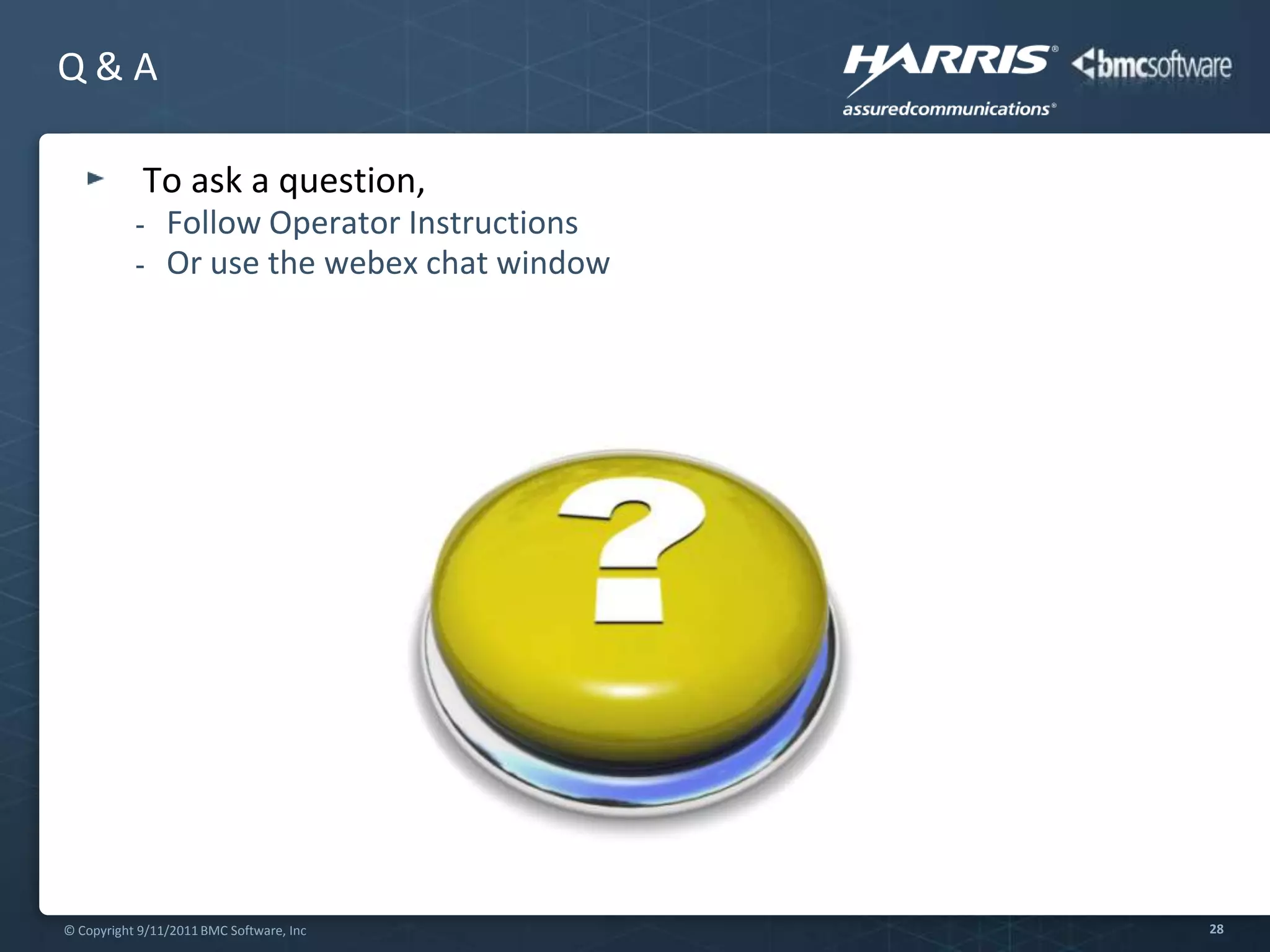 Q & A

HARRIS®
assuredcommunications®
bmcsoftware

To ask a question,
- Follow Operator Instructions
- Or use the webex chat window

?

© Copyright 9/11/2011 BMC Software, Inc

28